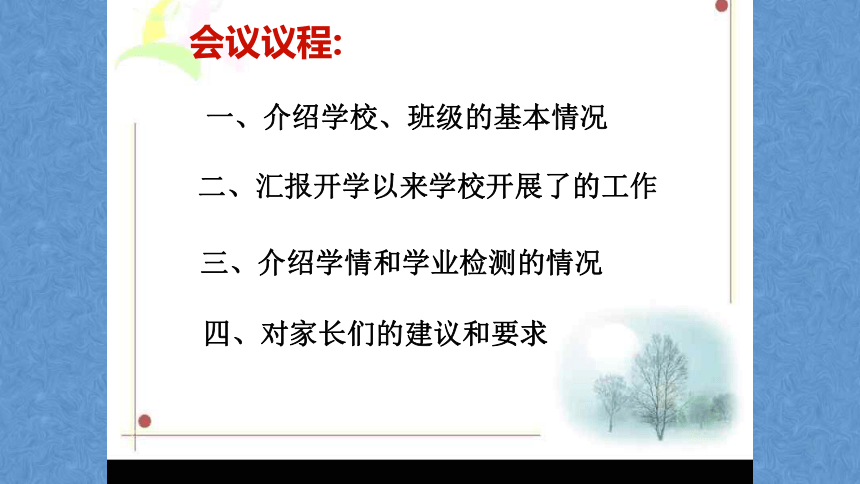 会议议程:

一、介绍学校、班级的基本情况

二、汇报开学以来学校开展了的工作

三、介绍学情和学业检测的情况

四、对家长们的建议和要求